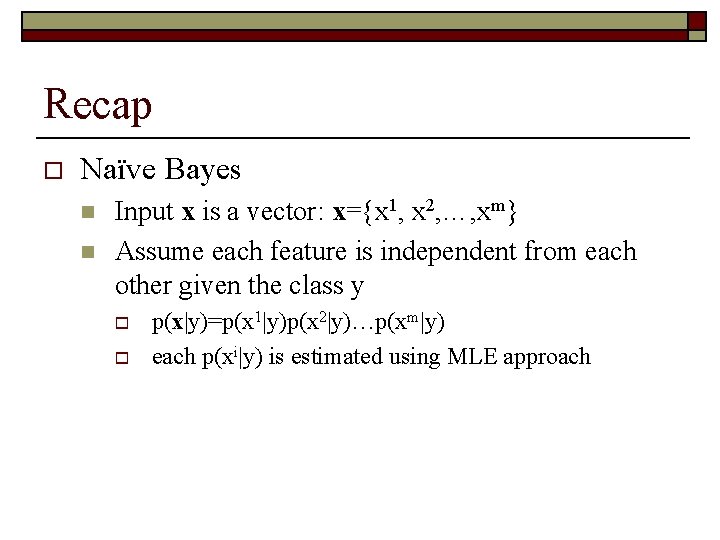 Recap

Naïve Bayes

Input $\mathbf{x}$ is a vector: $\mathbf{x}=\{x^1, x^2,\ldots,x^m\}$

Assume each feature is independent from each other given the class y

$p(\mathbf{x}|y)=p(x^1|y)p(x^2|y)\ldots p(x^m|y)$

each $p(x^i|y)$ is estimated using MLE approach